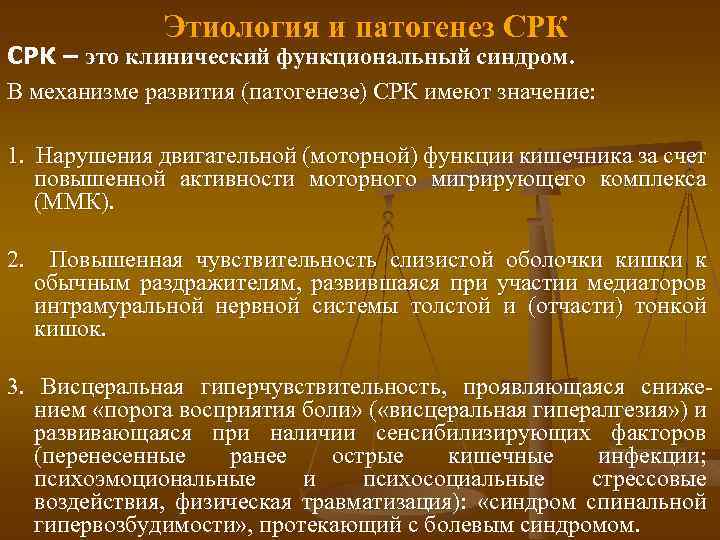 Этиология и патогенез СРК

СРК – это клинический функциональный синдром.

В механизме развития (патогенезе) СРК имеют значение:

1. Нарушения двигательной (моторной) функции кишечника за счет повышенной активности моторного мигрирующего комплекса (ММК).

2. Повышенная чувствительность слизистой оболочки кишки к обычным раздражителям, развившаяся при участии медиаторов интрамуральной нервной системы толстой и (отчасти) тонкой кишок.

3. Висцеральная гиперчувствительность, проявляющаяся снижением «порога восприятия боли» («висцеральная гипералгезия») и развивающаяся при наличии сенсибилизирующих факторов (перенесенные ранее острые кишечные инфекции; психоэмоциональные и психосоциальные стрессовые воздействия, физическая травматизация): «синдром спинальной гипервозбудимости», протекающий с болевым синдромом.